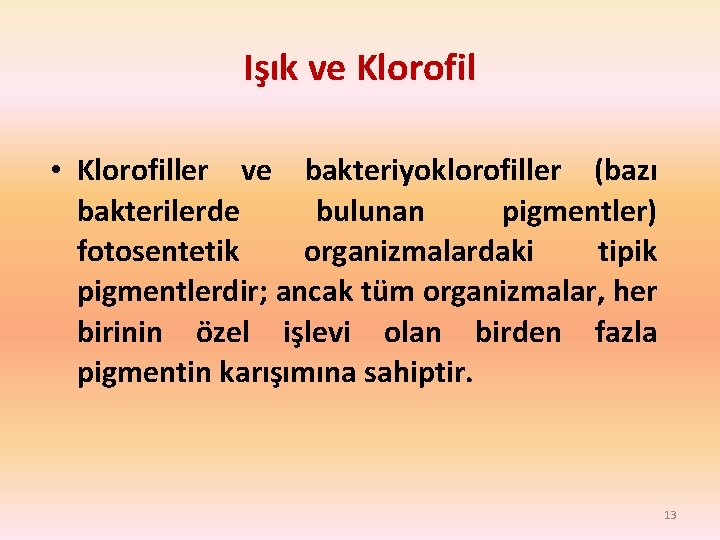 Işık ve Klorofil

• Klorofiller ve bakteriyoklorofiller (bazı bakterilerde bulunan pigmentler) fotosentetik organizmalardaki tipik pigmentlerdir; ancak tüm organizmalar, her birinin özel işlevi olan birden fazla pigmentin karışımına sahiptir.

13